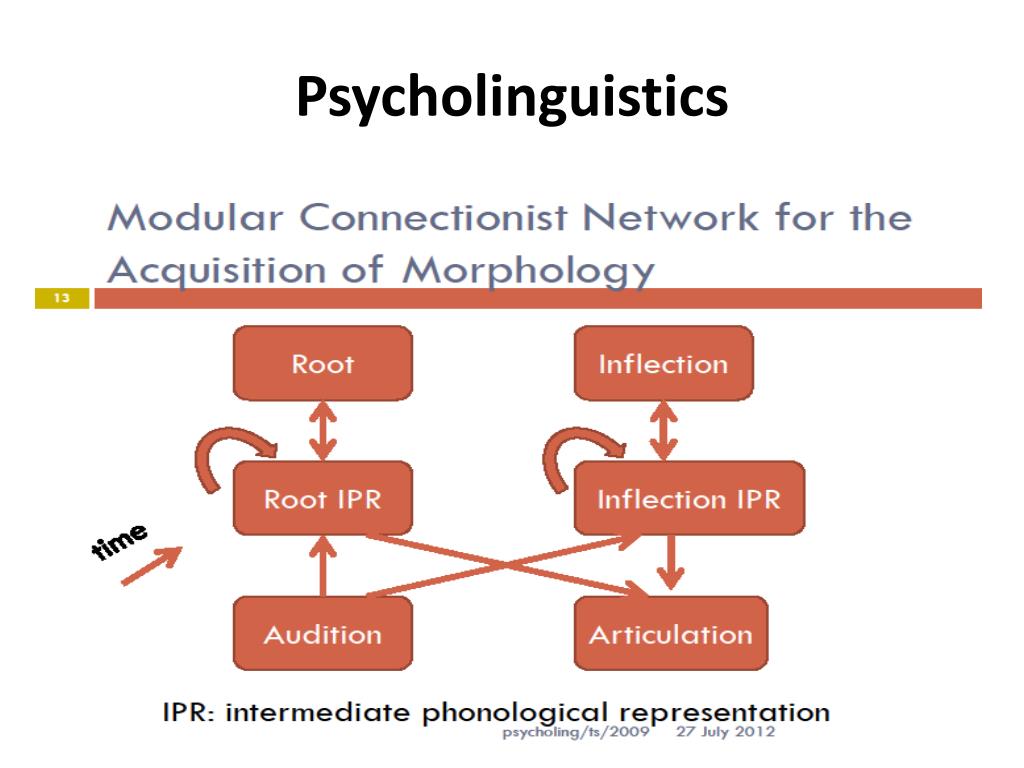 Psycholinguistics

Modular Connectionist Network for the Acquisition of Morphology

13

Root

Inflection

Root IPR

Inflection IPR

time

Audition

Articulation

IPR: intermediate phonological representation

psycholing/ts/2009 27 July 2012